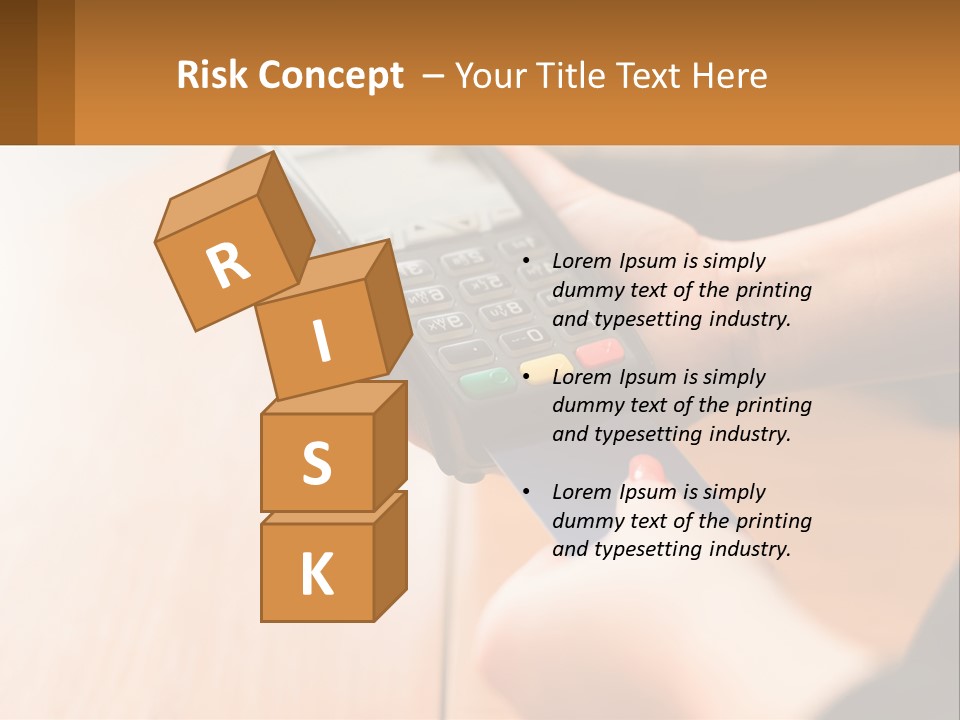 Risk Concept – Your Title Text Here

R
I
S
K

• Lorem Ipsum is simply dummy text of the printing and typesetting industry.

• Lorem Ipsum is simply dummy text of the printing and typesetting industry.

• Lorem Ipsum is simply dummy text of the printing and typesetting industry.